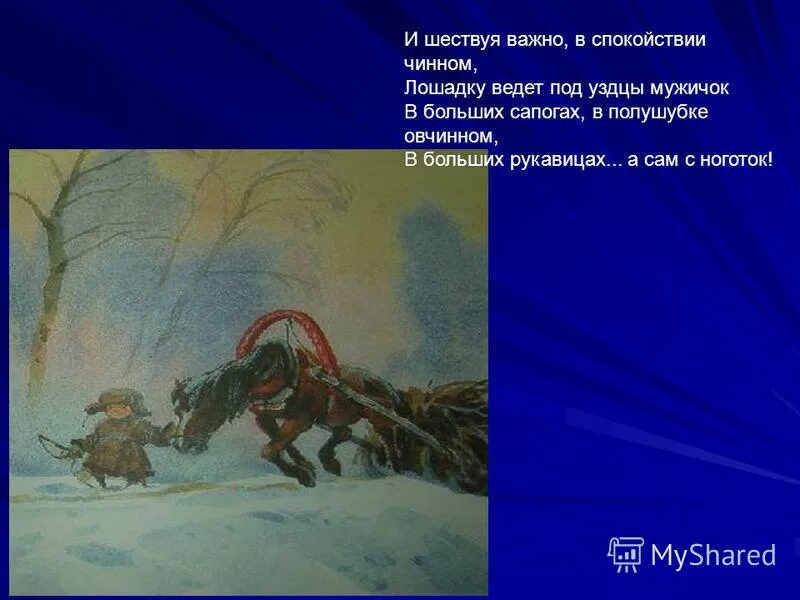 И шествуя важно, в спокойствии чинном,
Лошадку ведет под уздцы мужичок
В больших сапогах, в полушубке овчинном,
В больших рукавицах... а сам с ноготок!

MyShared